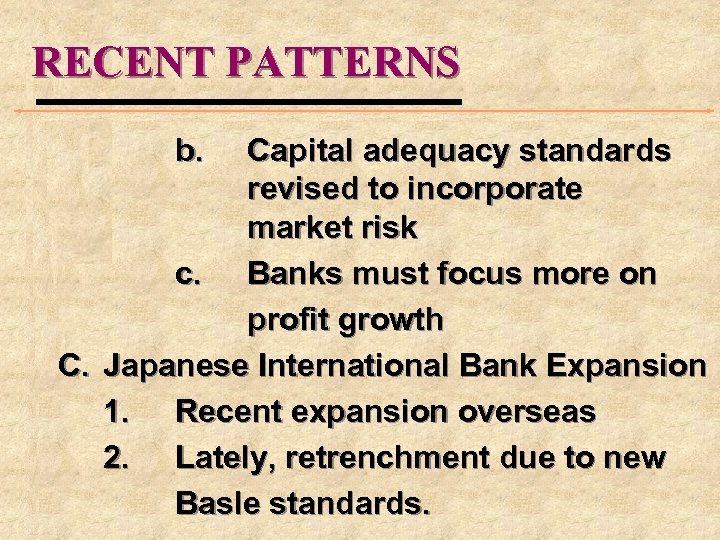 RECENT PATTERNS

b. Capital adequacy standards revised to incorporate market risk

c. Banks must focus more on profit growth

C. Japanese International Bank Expansion

1. Recent expansion overseas

2. Lately, retrenchment due to new Basle standards.